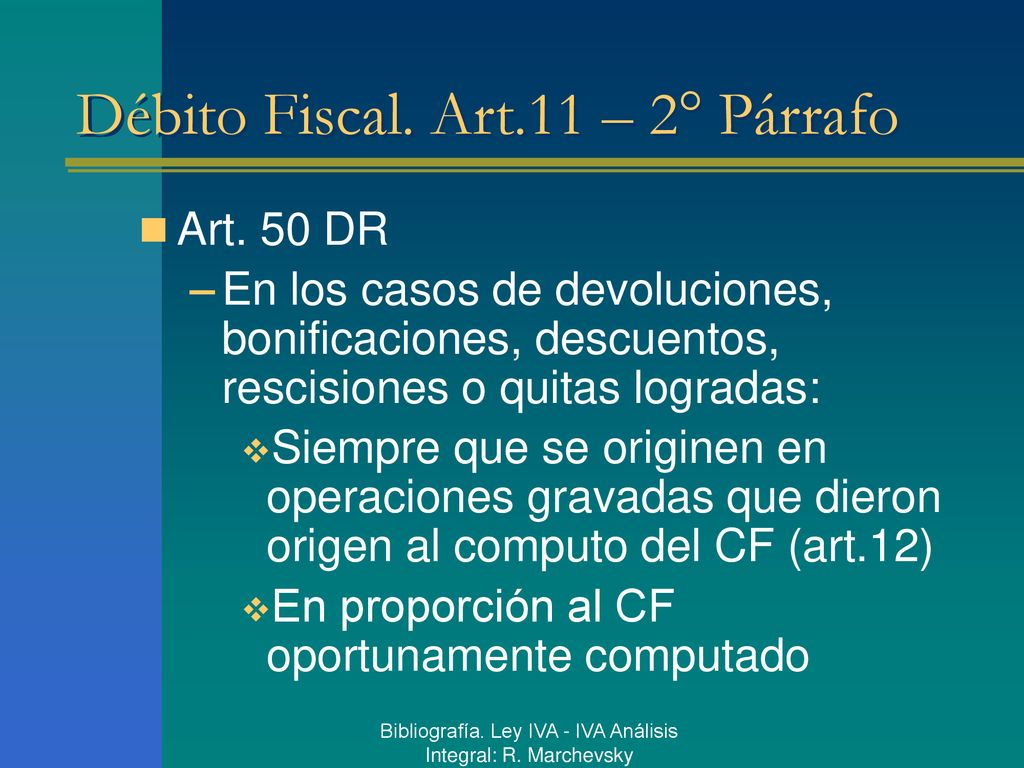 Débito Fiscal. Art.11 – 2° Párrafo

Art. 50 DR

– En los casos de devoluciones, bonificaciones, descuentos, rescisiones o quitas logradas:

Siempre que se originen en operaciones gravadas que dieron origen al computo del CF (art.12)

En proporción al CF oportunamente computado

Bibliografía. Ley IVA - IVA Análisis Integral: R. Marchevsky